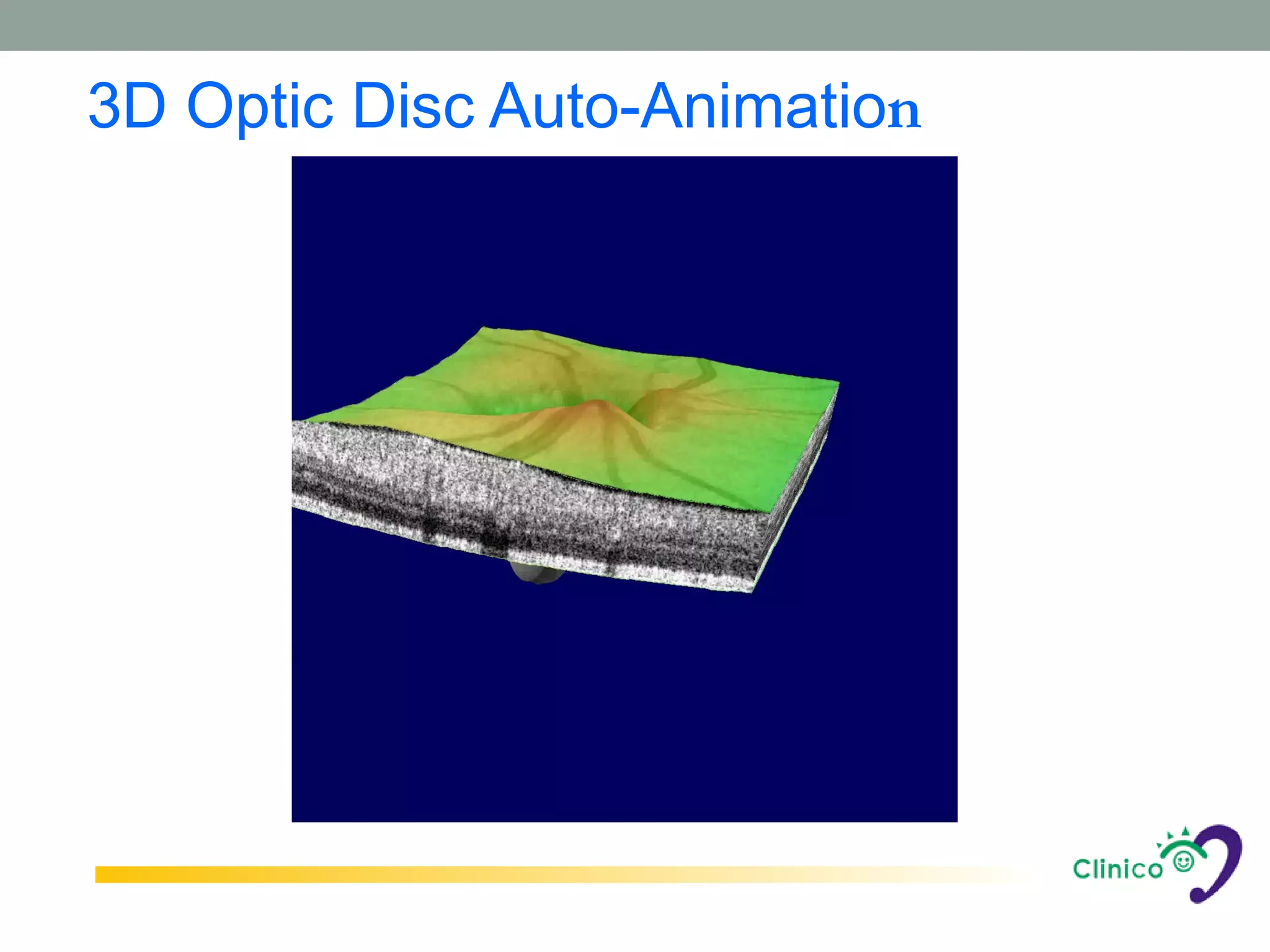 3D Optic Disc Auto-Animation

Clinico